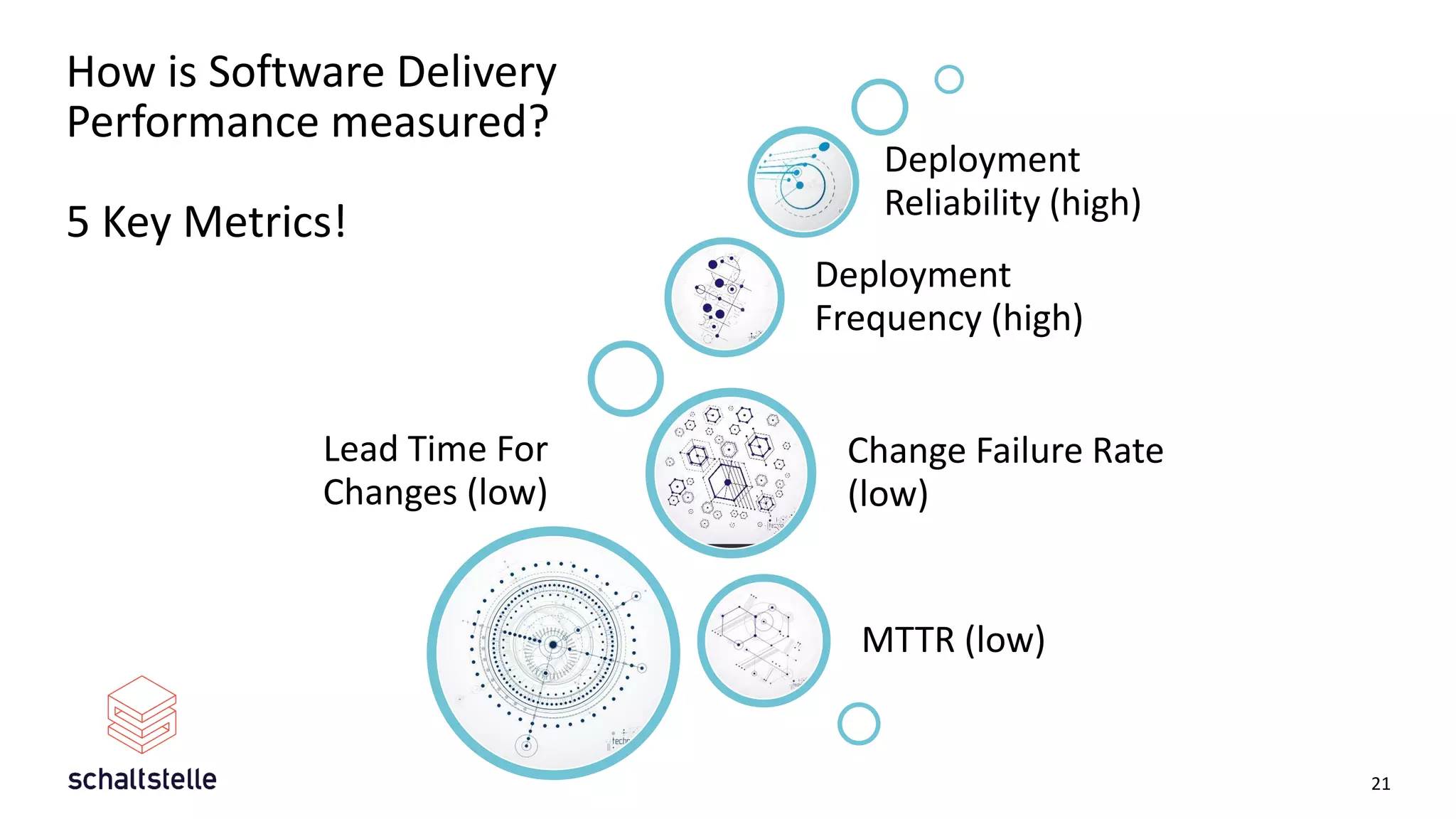 How is Software Delivery Performance measured?

5 Key Metrics!

Deployment Reliability (high)

Deployment Frequency (high)

Lead Time For Changes (low)

Change Failure Rate (low)

MTTR (low)

schaltstelle

21